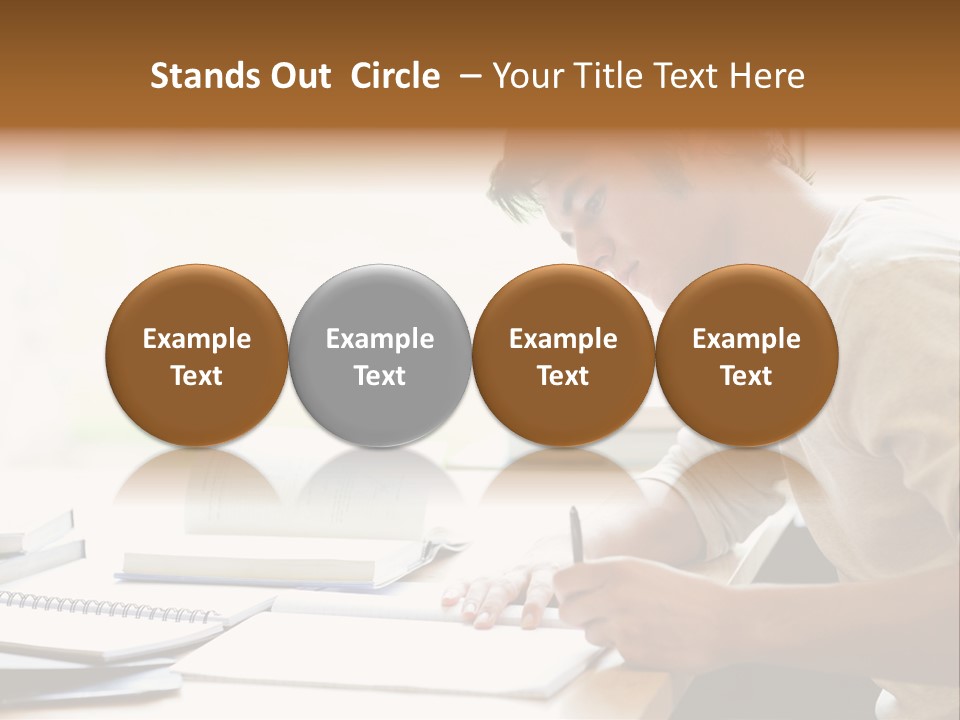 Stands Out Circle – Your Title Text Here

Example Text

Example Text

Example Text

Example Text